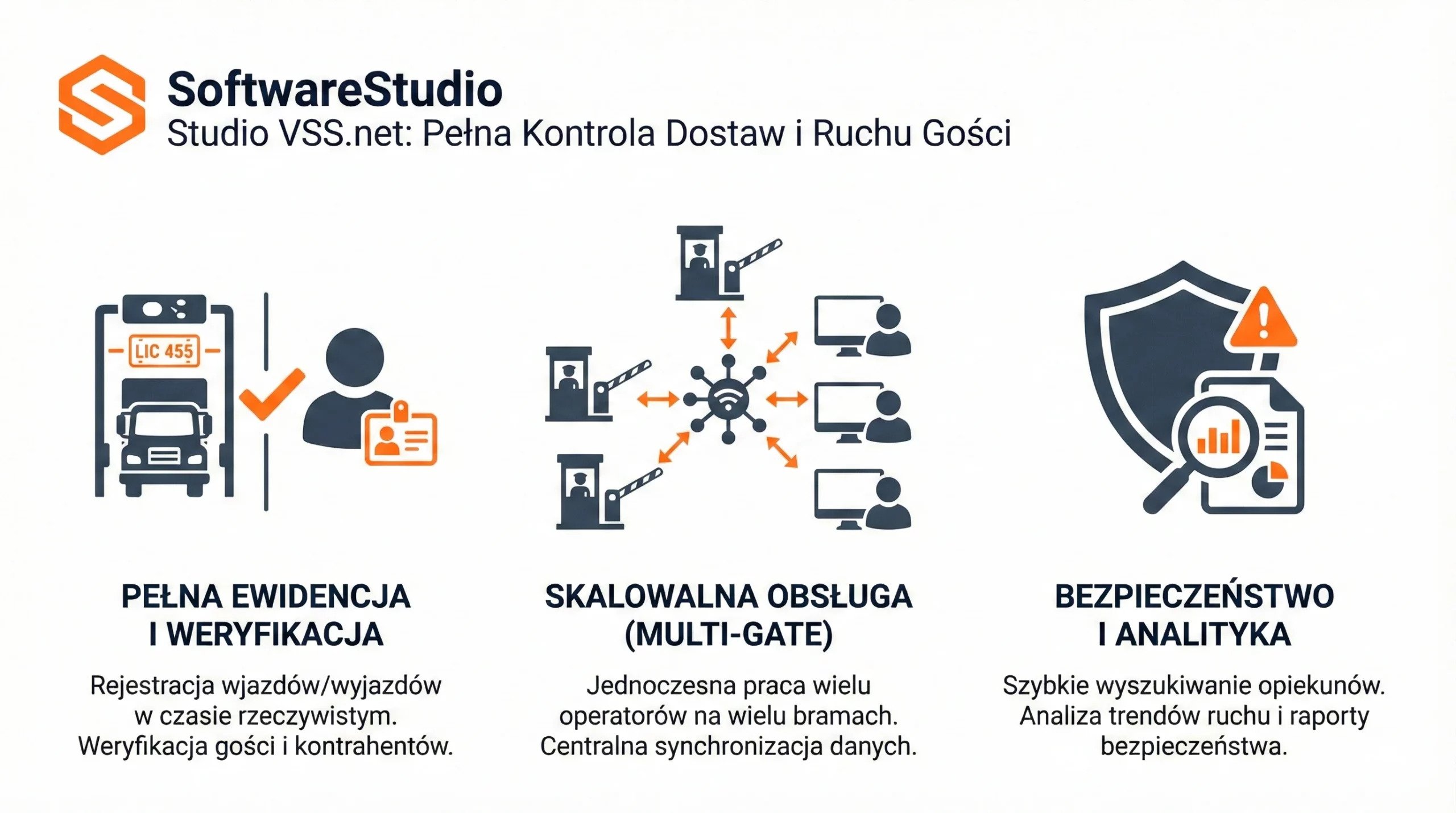 SoftwareStudio
Studio VSS.net: Pełna Kontrola Dostaw i Ruchu Gości

LIC 455

PEŁNA EWIDENCJA I WERYFIKACJA

Rejestracja wjazdów/wyjazdów w czasie rzeczywistym. Weryfikacja gości i kontrahentów.

SKALOWALNA OBSŁUGA (MULTI-GATE)

Jednoczesna praca wielu operatorów na wielu bramach. Centralna synchronizacja danych.

BEZPIECZEŃSTWO I ANALITYKA

Szybkie wyszukiwanie opiekunów. Analiza trendów ruchu i raporty bezpieczeństwa.